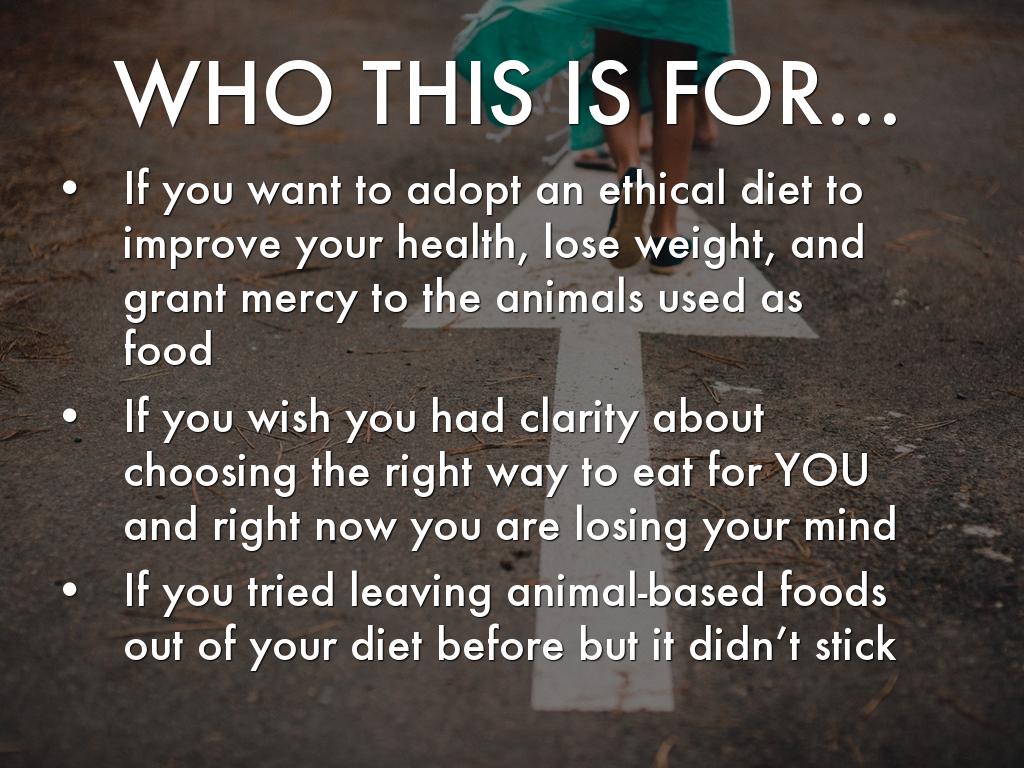 WHO THIS IS FOR...

• If you want to adopt an ethical diet to improve your health, lose weight, and grant mercy to the animals used as food
• If you wish you had clarity about choosing the right way to eat for YOU and right now you are losing your mind
• If you tried leaving animal-based foods out of your diet before but it didn't stick